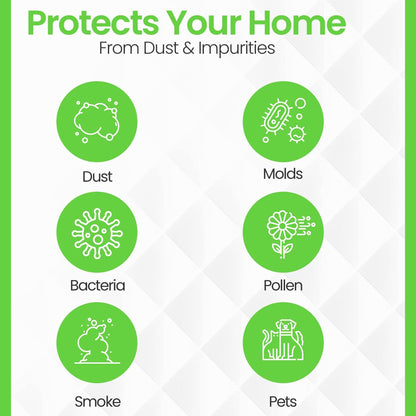 Protects Your Home
From Dust & Impurities

Dust

Molds

Bacteria

Pollen

Smoke

Pets